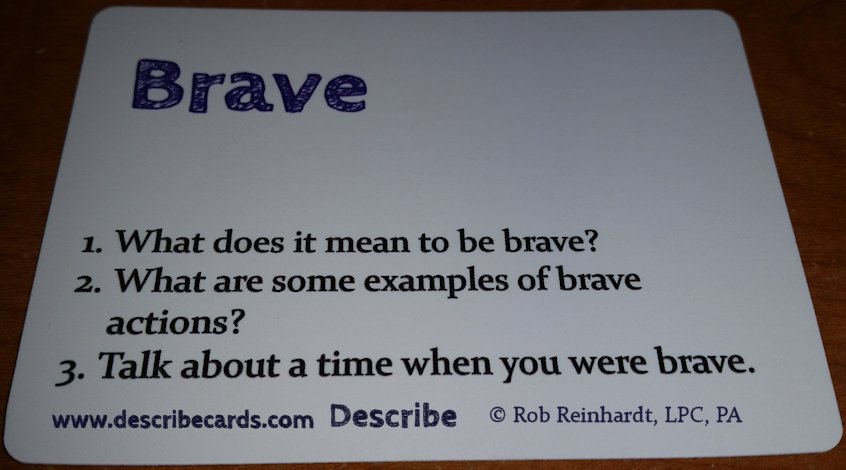 Brave

1. What does it mean to be brave?
2. What are some examples of brave actions?
3. Talk about a time when you were brave.

www.describecards.com Describe © Rob Reinhardt, LPC, PA